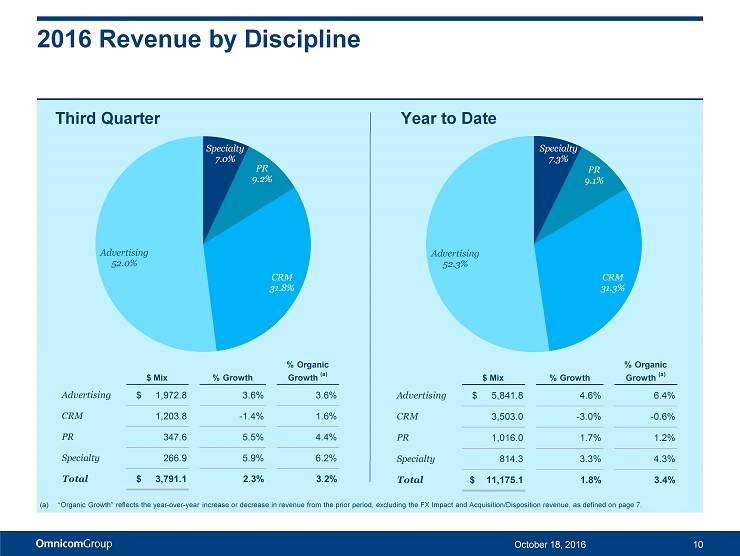 2016 Revenue by Discipline

Third Quarter

Specialty 7.0%

PR 9.2%

CRM 31.8%

Advertising 52.0%

| | $ Mix | % Growth | % Organic Growth $^{(a)}$ |
|---|---|---|---|
| Advertising | $ 1,972.8 | 3.6% | 3.6% |
| CRM | 1,203.8 | -1.4% | 1.6% |
| PR | 347.6 | 5.5% | 4.4% |
| Specialty | 266.9 | 5.9% | 6.2% |
| Total | $ 3,791.1 | 2.3% | 3.2% |

Year to Date

Specialty 7.3%

PR 9.1%

CRM 31.3%

Advertising 52.3%

| | $ Mix | % Growth | % Organic Growth $^{(a)}$ |
|---|---|---|---|
| Advertising | $ 5,841.8 | 4.6% | 6.4% |
| CRM | 3,503.0 | -3.0% | -0.6% |
| PR | 1,016.0 | 1.7% | 1.2% |
| Specialty | 814.3 | 3.3% | 4.3% |
| Total | $ 11,175.1 | 1.8% | 3.4% |

(a) "Organic Growth" reflects the year-over-year increase or decrease in revenue from the prior period, excluding the FX Impact and Acquisition/Disposition revenue, as defined on page 7.

OmnicomGroup

October 18, 2016

10